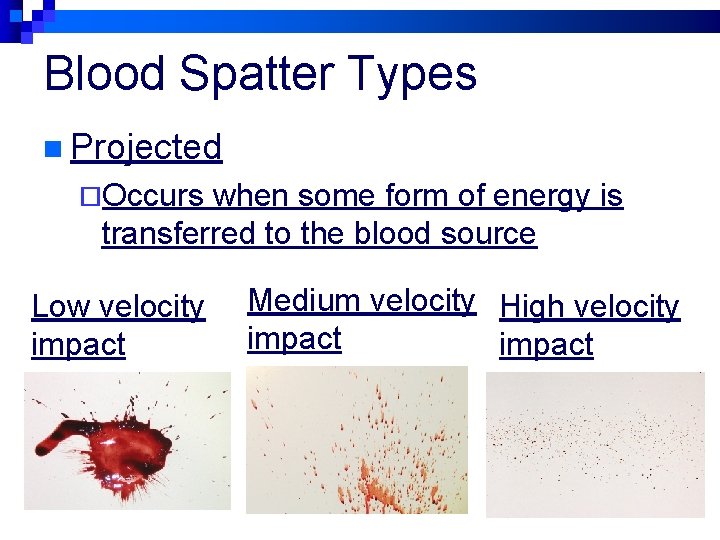 Blood Spatter Types

Projected

Occurs when some form of energy is transferred to the blood source

Low velocity impact

Medium velocity impact

High velocity impact